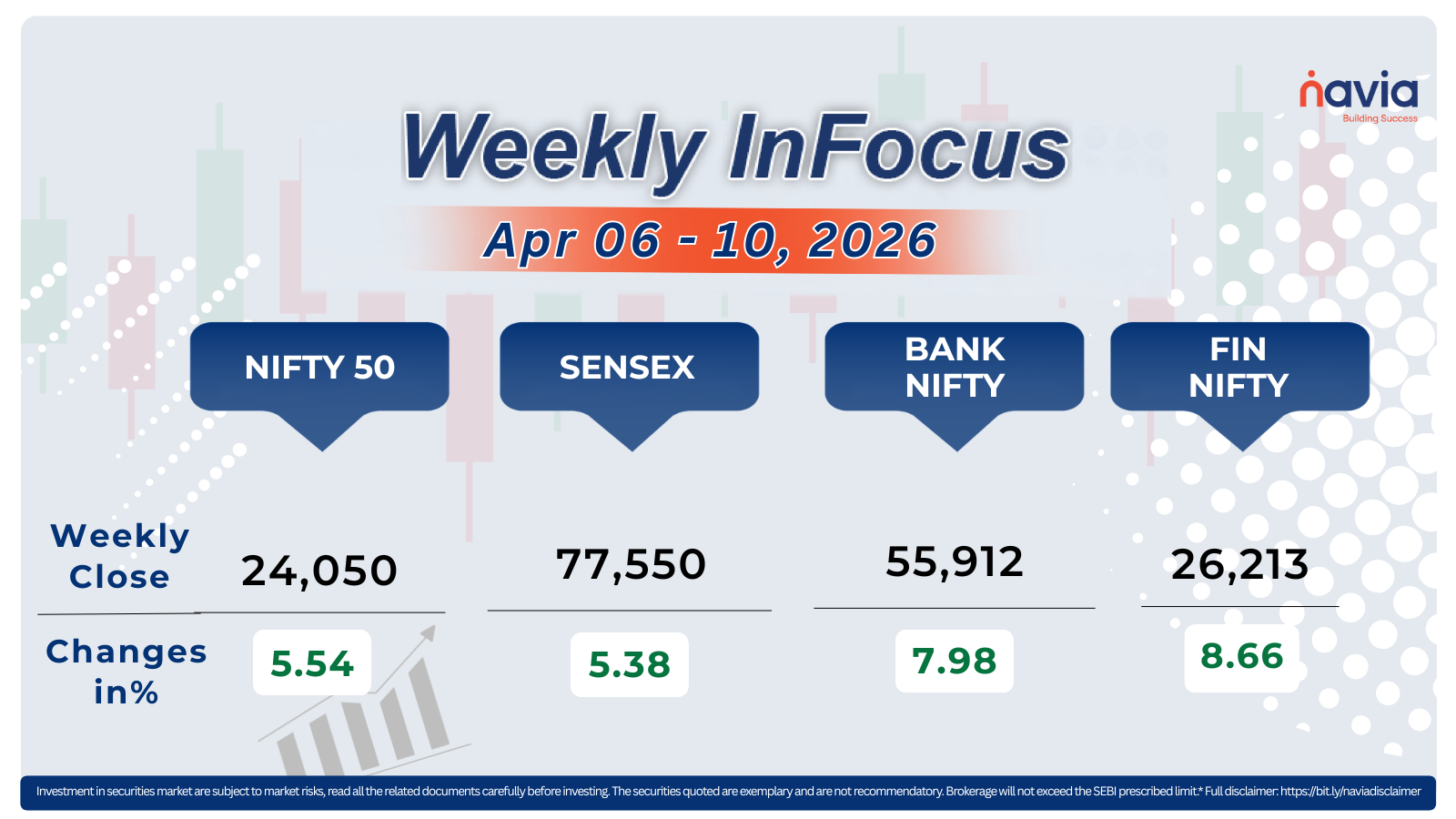 navia
Building Success

Weekly InFocus

Apr 06 - 10, 2026

| | NIFTY 50 | SENSEX | BANK NIFTY | FIN NIFTY |
|---|---|---|---|---|
| Weekly Close | 24,050 | 77,550 | 55,912 | 26,213 |
| Changes in% | 5.54 | 5.38 | 7.98 | 8.66 |

Investment in securities market are subject to market risks, read all the related documents carefully before investing. The securities quoted are exemplary and are not recommendatory. Brokerage will not exceed the SEBI prescribed limit.* Full disclaimer: https://bit.ly/naviadisclaimer